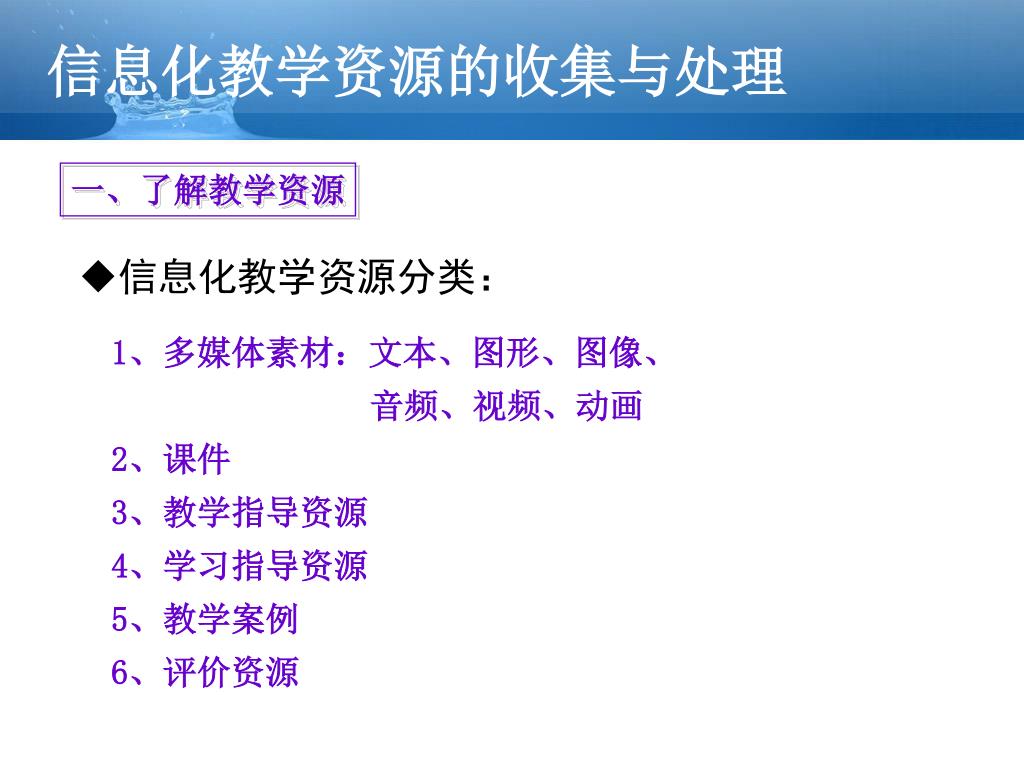 信息化教学资源的收集与处理

一、了解教学资源

◆信息化教学资源分类：

1、多媒体素材：文本、图形、图像、音频、视频、动画

2、课件

3、教学指导资源

4、学习指导资源

5、教学案例

6、评价资源